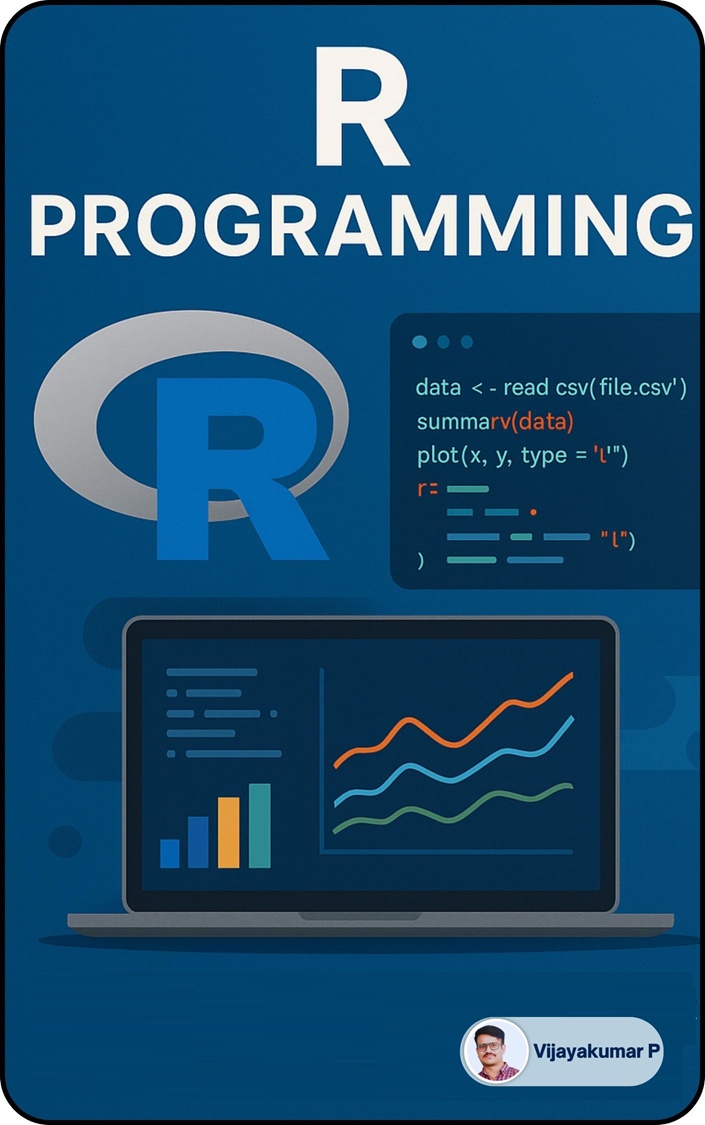 R
PROGRAMMING

R

data < - read csv(file.csv')
summarv(data)
plot(x, y, type = 'l'")
r=
"l")
)

Vijayakumar P